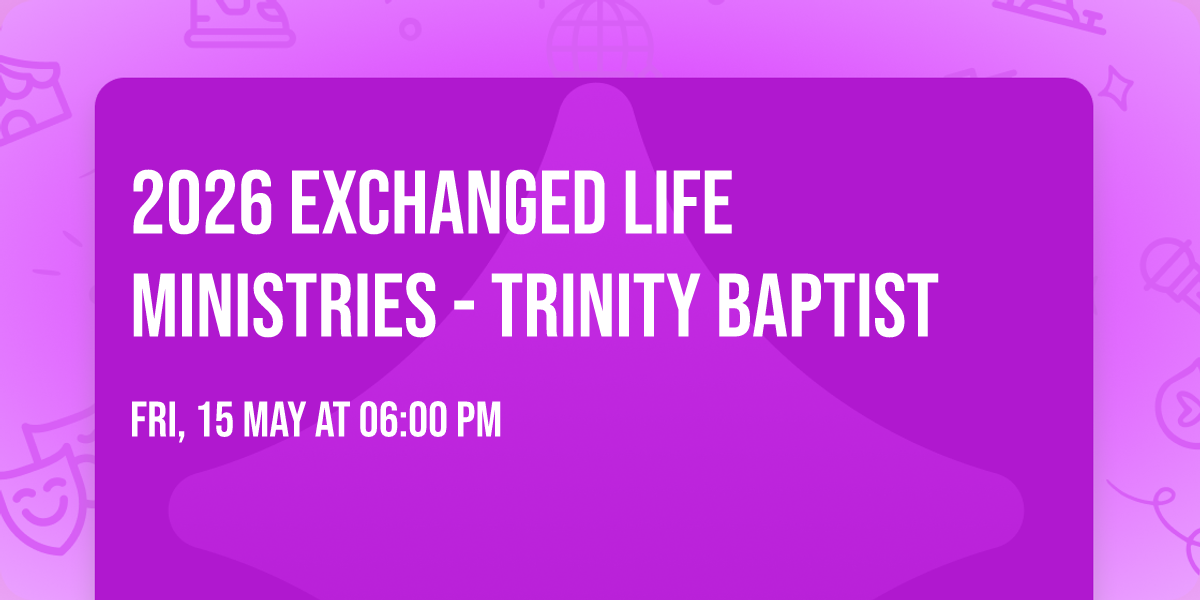 2026 EXCHANGED LIFE MINISTRIES - TRINITY BAPTIST

FRI, 15 MAY AT 06:00 PM